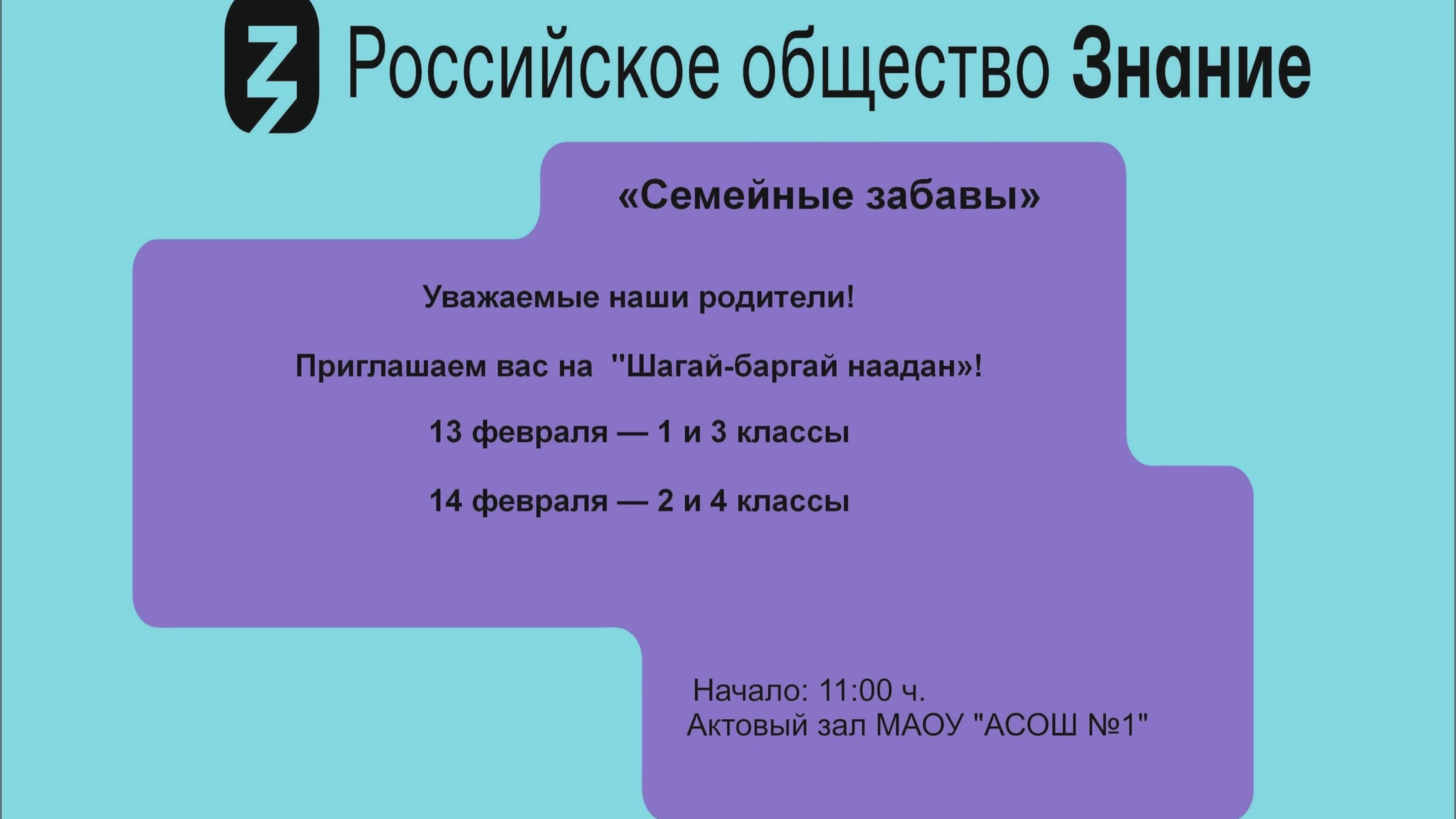 Российское общество Знание

«Семейные забавы»

Уважаемые наши родители!

Приглашаем вас на "Шагай-баргай наадан»!

13 февраля — 1 и 3 классы

14 февраля — 2 и 4 классы

Начало: 11:00 ч.
Актовый зал МАОУ "АСОШ №1"